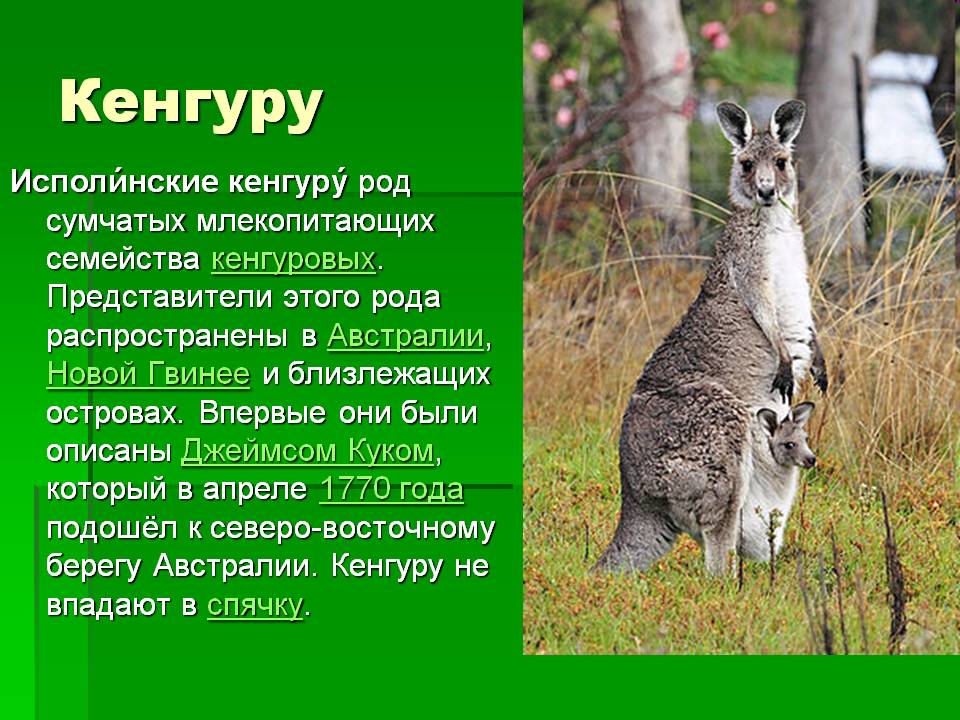 Кенгуру

Исполи́нские кенгуру́ род сумчатых млекопитающих семейства кенгуровых. Представители этого рода распространены в Австралии, Новой Гвинее и близлежащих островах. Впервые они были описаны Джеймсом Куком, который в апреле 1770 года подошёл к северо-восточному берегу Австралии. Кенгуру не впадают в спячку.